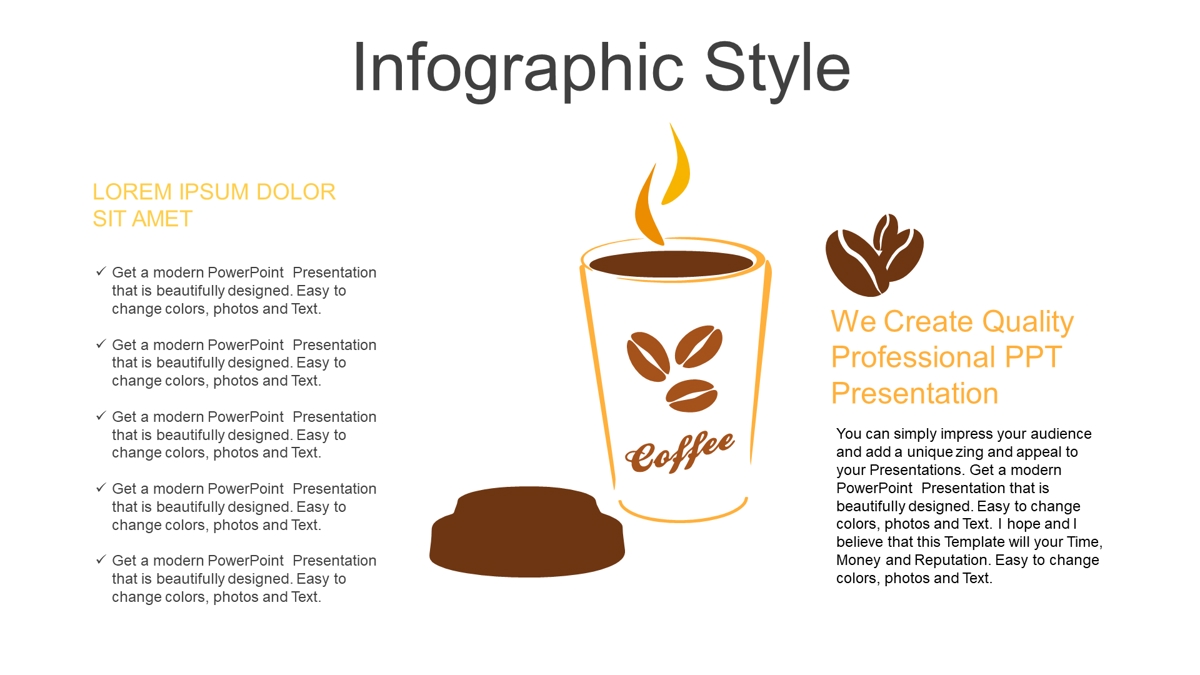 Infographic Style

LOREM IPSUM DOLOR SIT AMET

✓ Get a modern PowerPoint Presentation that is beautifully designed. Easy to change colors, photos and Text.

✓ Get a modern PowerPoint Presentation that is beautifully designed. Easy to change colors, photos and Text.

✓ Get a modern PowerPoint Presentation that is beautifully designed. Easy to change colors, photos and Text.

✓ Get a modern PowerPoint Presentation that is beautifully designed. Easy to change colors, photos and Text.

✓ Get a modern PowerPoint Presentation that is beautifully designed. Easy to change colors, photos and Text.

Coffee

We Create Quality Professional PPT Presentation

You can simply impress your audience and add a unique zing and appeal to your Presentations. Get a modern PowerPoint Presentation that is beautifully designed. Easy to change colors, photos and Text. I hope and I believe that this Template will your Time, Money and Reputation. Easy to change colors, photos and Text.